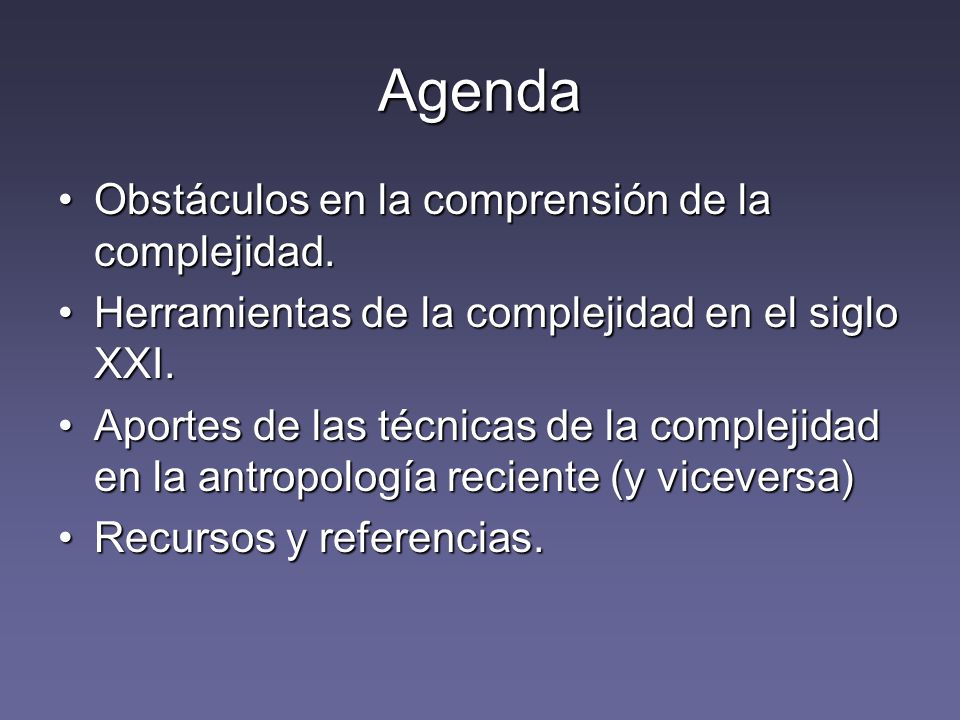 Agenda

• Obstáculos en la comprensión de la complejidad.
• Herramientas de la complejidad en el siglo XXI.
• Aportes de las técnicas de la complejidad en la antropología reciente (y viceversa)
• Recursos y referencias.